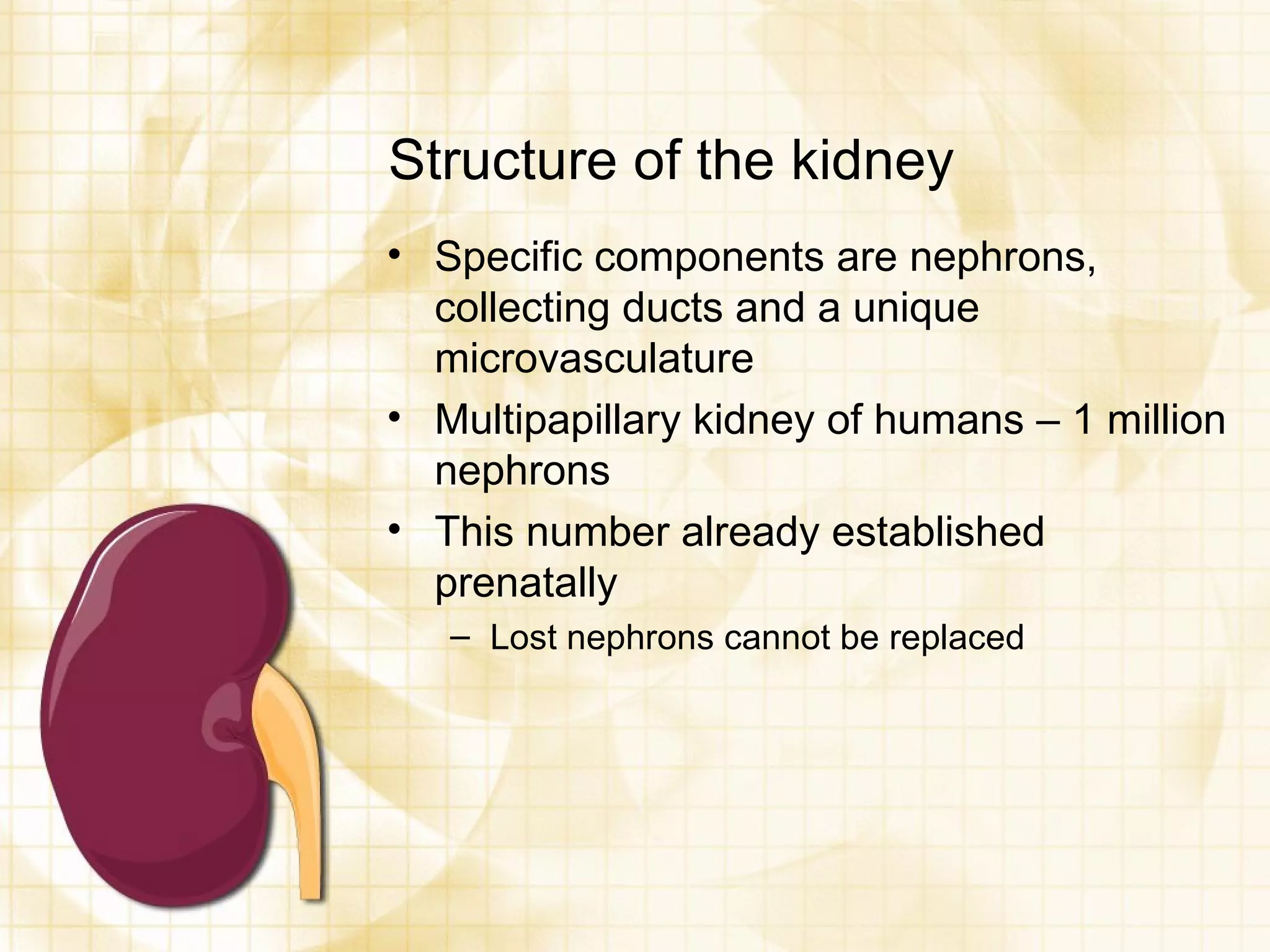 Structure of the kidney

• Specific components are nephrons, collecting ducts and a unique microvasculature
• Multipapillary kidney of humans – 1 million nephrons
• This number already established prenatally
– Lost nephrons cannot be replaced